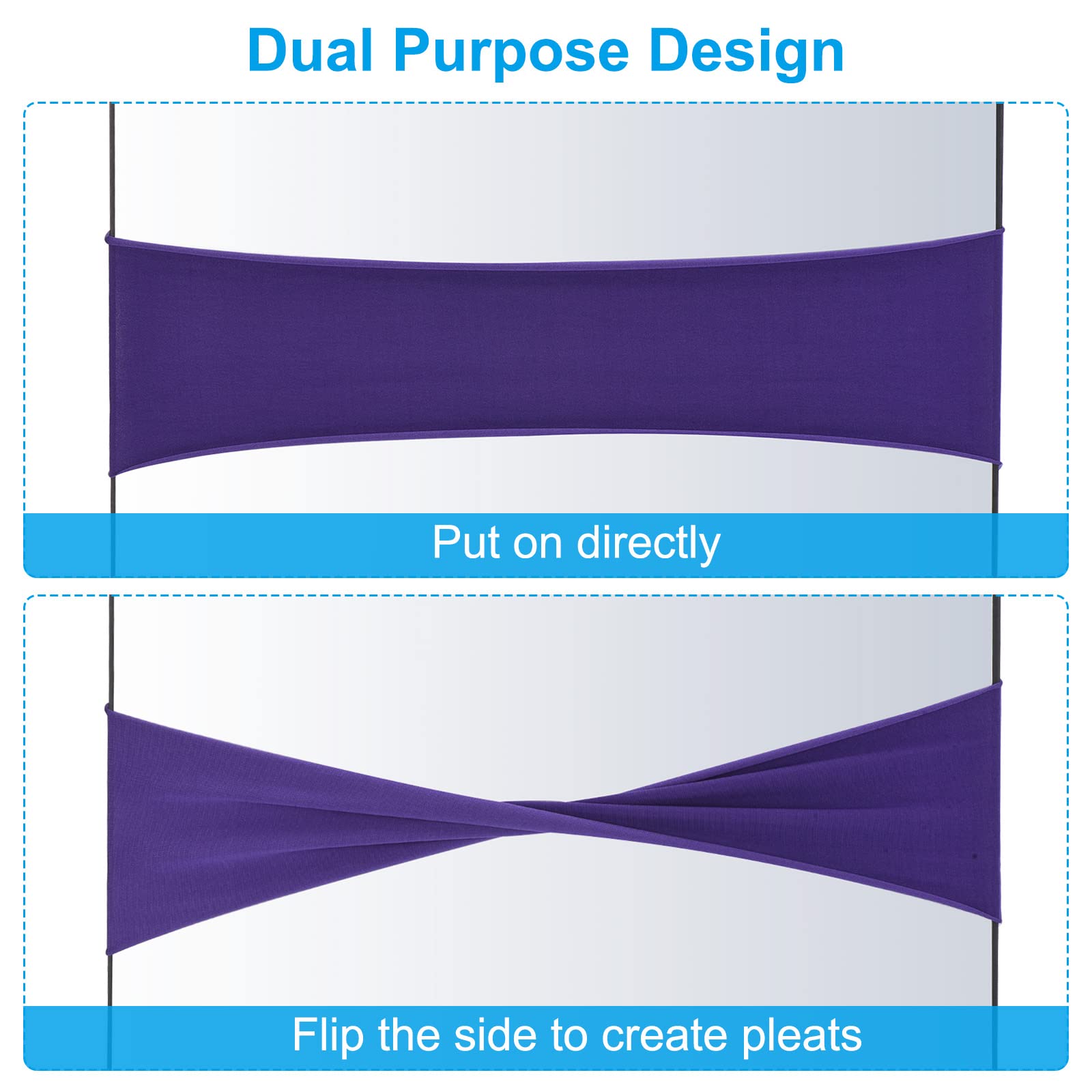 Dual Purpose Design

Put on directly

Flip the side to create pleats